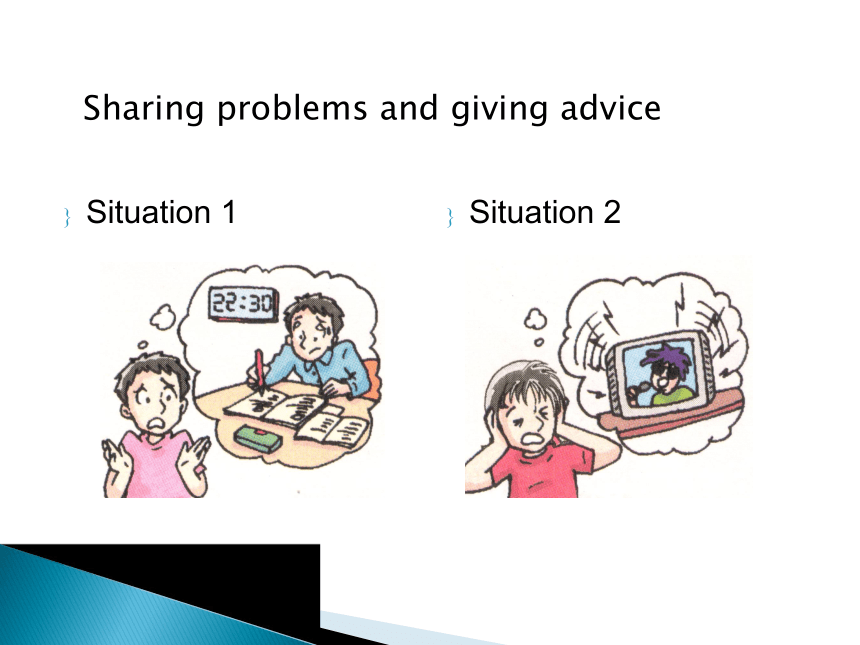 Sharing problems and giving advice

Situation 1

22:30

Situation 2